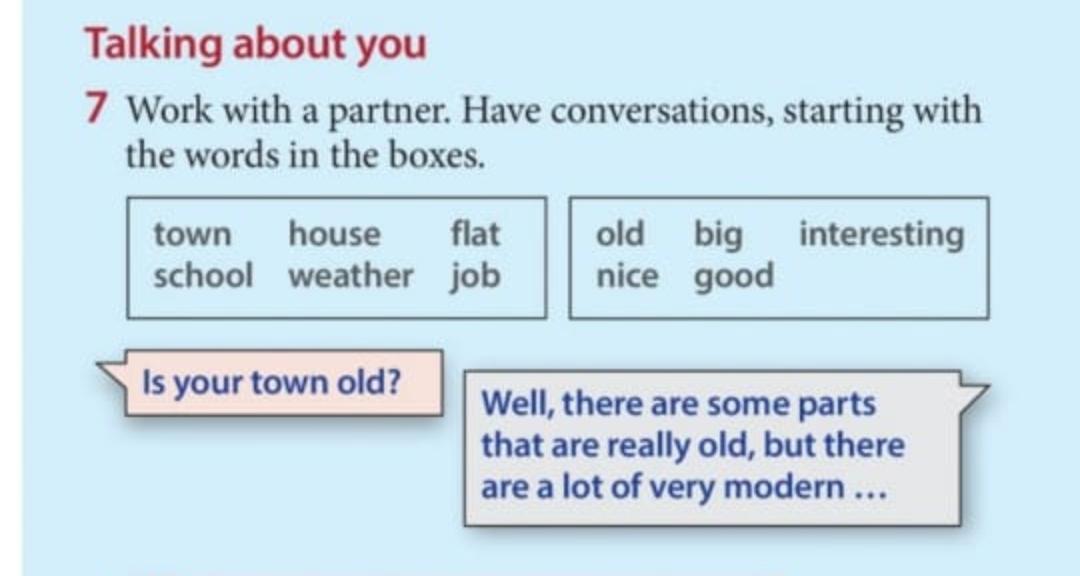 Talking about you

7 Work with a partner. Have conversations, starting with the words in the boxes.

town house flat
school weather job

old big interesting
nice good

Is your town old?

Well, there are some parts that are really old, but there are a lot of very modern …